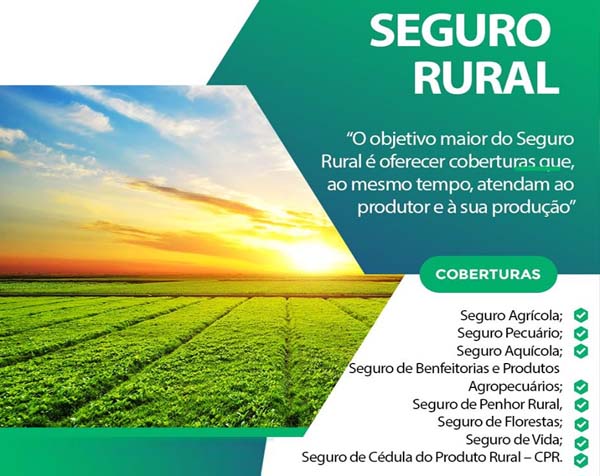 SEGURO RURAL

"O objetivo maior do Seguro Rural é oferecer coberturas que, ao mesmo tempo, atendam ao produtor e à sua produção"

COBERTURAS

Seguro Agrícola;
Seguro Pecuário;
Seguro Aquícola;
Seguro de Benfeitorias e Produtos Agropecuários;
Seguro de Penhor Rural,
Seguro de Florestas;
Seguro de Vida;
Seguro de Cédula do Produto Rural – CPR.